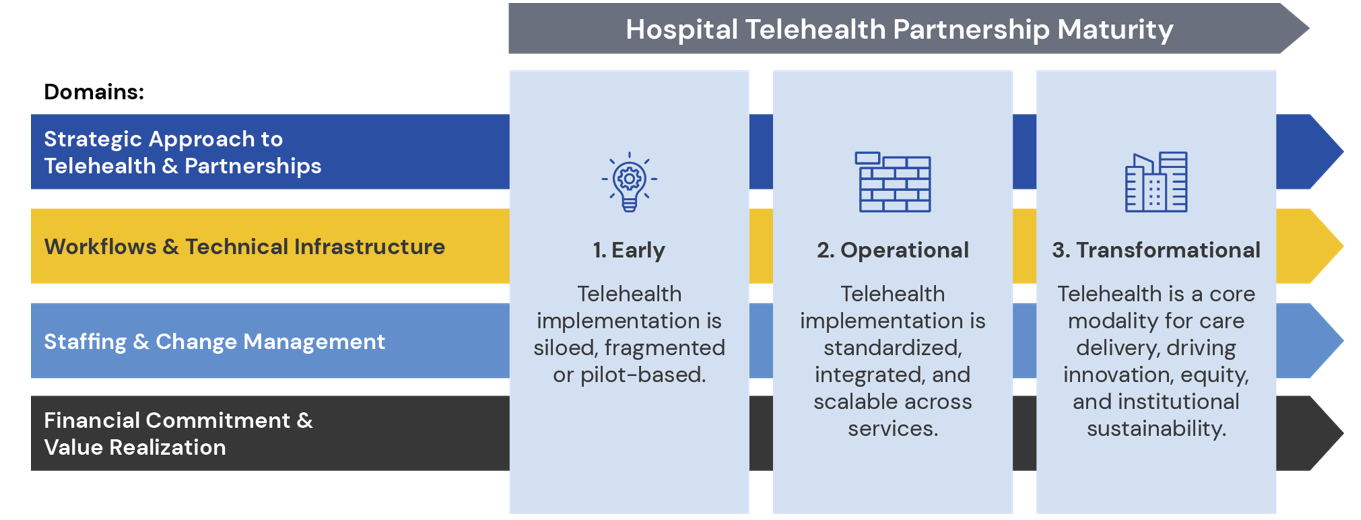 Hospital Telehealth Partnership Maturity

Domains:

Strategic Approach to Telehealth & Partnerships

Workflows & Technical Infrastructure

Staffing & Change Management

Financial Commitment & Value Realization

1. Early

Telehealth implementation is siloed, fragmented or pilot-based.

2. Operational

Telehealth implementation is standardized, integrated, and scalable across services.

3. Transformational

Telehealth is a core modality for care delivery, driving innovation, equity, and institutional sustainability.